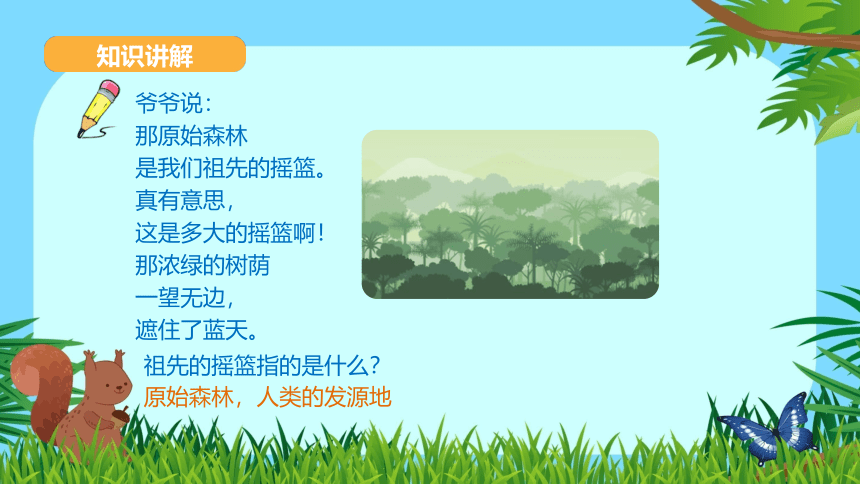 知识讲解

爷爷说：
那原始森林
是我们祖先的摇篮。
真有意思，
这是多大的摇篮啊！
那浓绿的树荫
一望无边，
遮住了蓝天。

祖先的摇篮指的是什么？
原始森林，人类的发源地